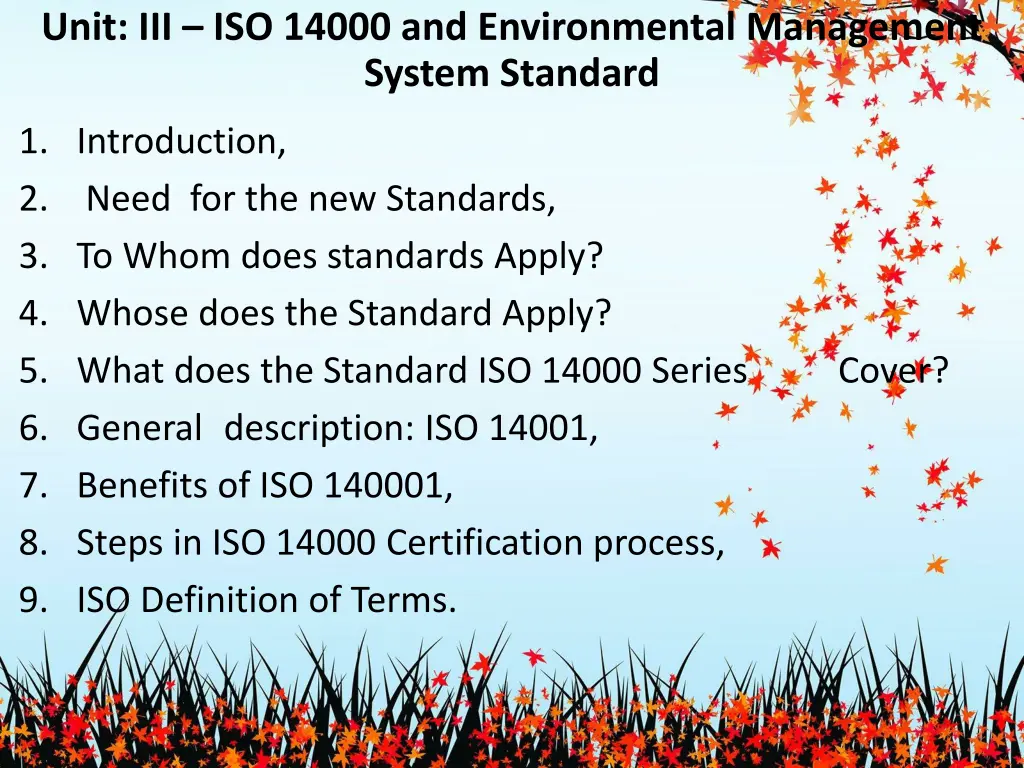 Unit: III – ISO 14000 and Environmental Management System Standard

1. Introduction,
2. Need for the new Standards,
3. To Whom does standards Apply?
4. Whose does the Standard Apply?
5. What does the Standard ISO 14000 Series Cover?
6. General description: ISO 14001,
7. Benefits of ISO 140001,
8. Steps in ISO 14000 Certification process,
9. ISO Definition of Terms.